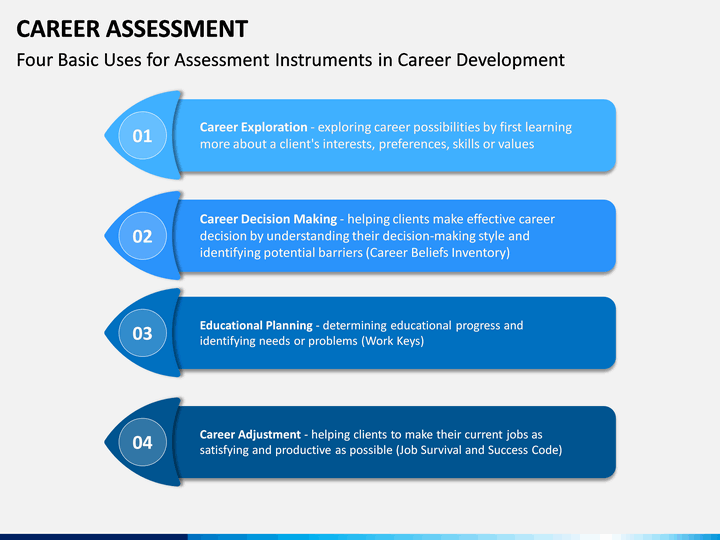 CAREER ASSESSMENT

Four Basic Uses for Assessment Instruments in Career Development

01

Career Exploration - exploring career possibilities by first learning more about a client's interests, preferences, skills or values

02

Career Decision Making - helping clients make effective career decision by understanding their decision-making style and identifying potential barriers (Career Beliefs Inventory)

03

Educational Planning - determining educational progress and identifying needs or problems (Work Keys)

04

Career Adjustment - helping clients to make their current jobs as satisfying and productive as possible (Job Survival and Success Code)